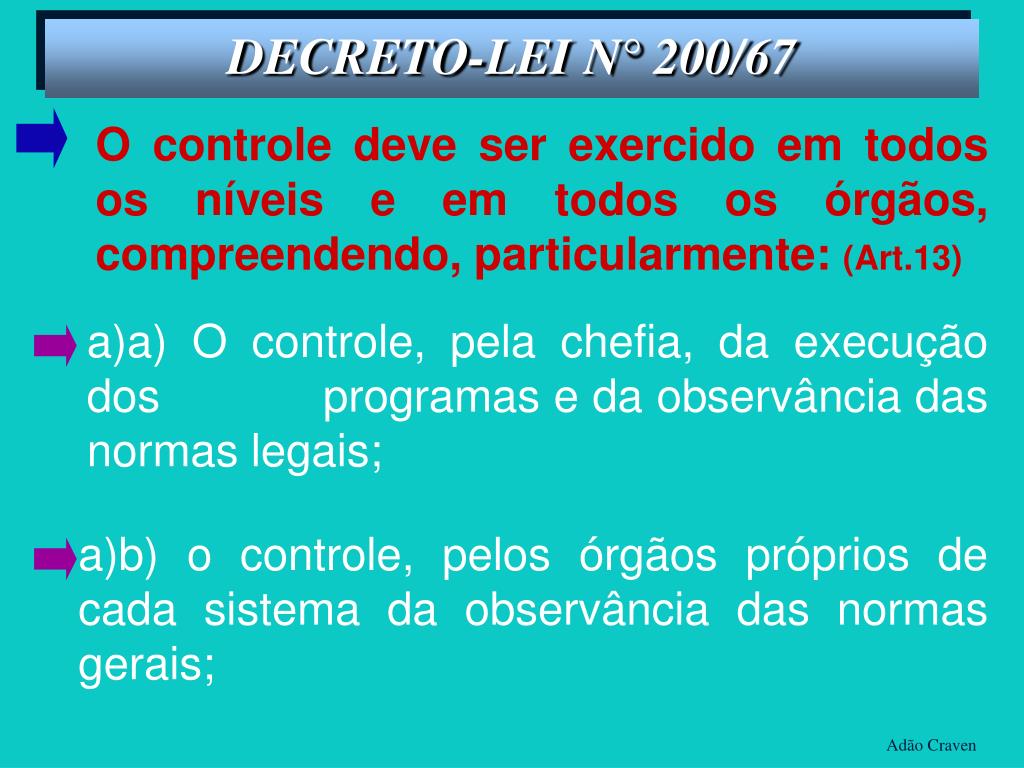 DECRETO-LEI N° 200/67

O controle deve ser exercido em todos os níveis e em todos os órgãos, compreendendo, particularmente: (Art.13)

a)a) O controle, pela chefia, da execução dos programas e da observância das normas legais;

a)b) o controle, pelos órgãos próprios de cada sistema da observância das normas gerais;

Adão Craven